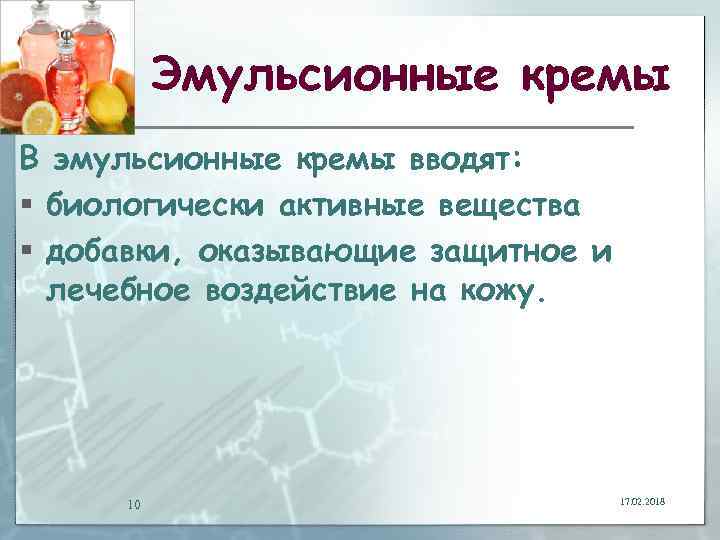 Эмульсионные кремы

В эмульсионные кремы вводят:

▪ биологически активные вещества

▪ добавки, оказывающие защитное и лечебное воздействие на кожу.

10

17.02.2018